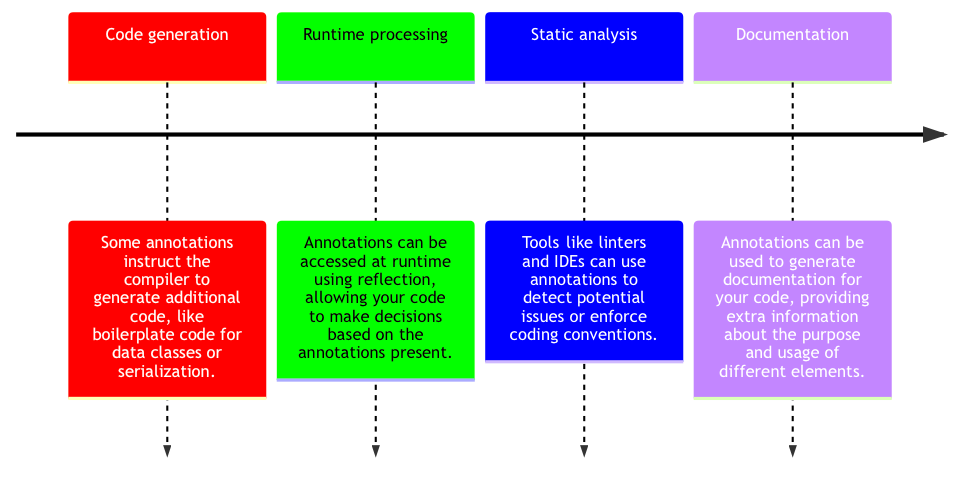 Code generation

Runtime processing

Static analysis

Documentation

Some annotations instruct the compiler to generate additional code, like boilerplate code for data classes or serialization.

Annotations can be accessed at runtime using reflection, allowing your code to make decisions based on the annotations present.

Tools like linters and IDEs can use annotations to detect potential issues or enforce coding conventions.

Annotations can be used to generate documentation for your code, providing extra information about the purpose and usage of different elements.